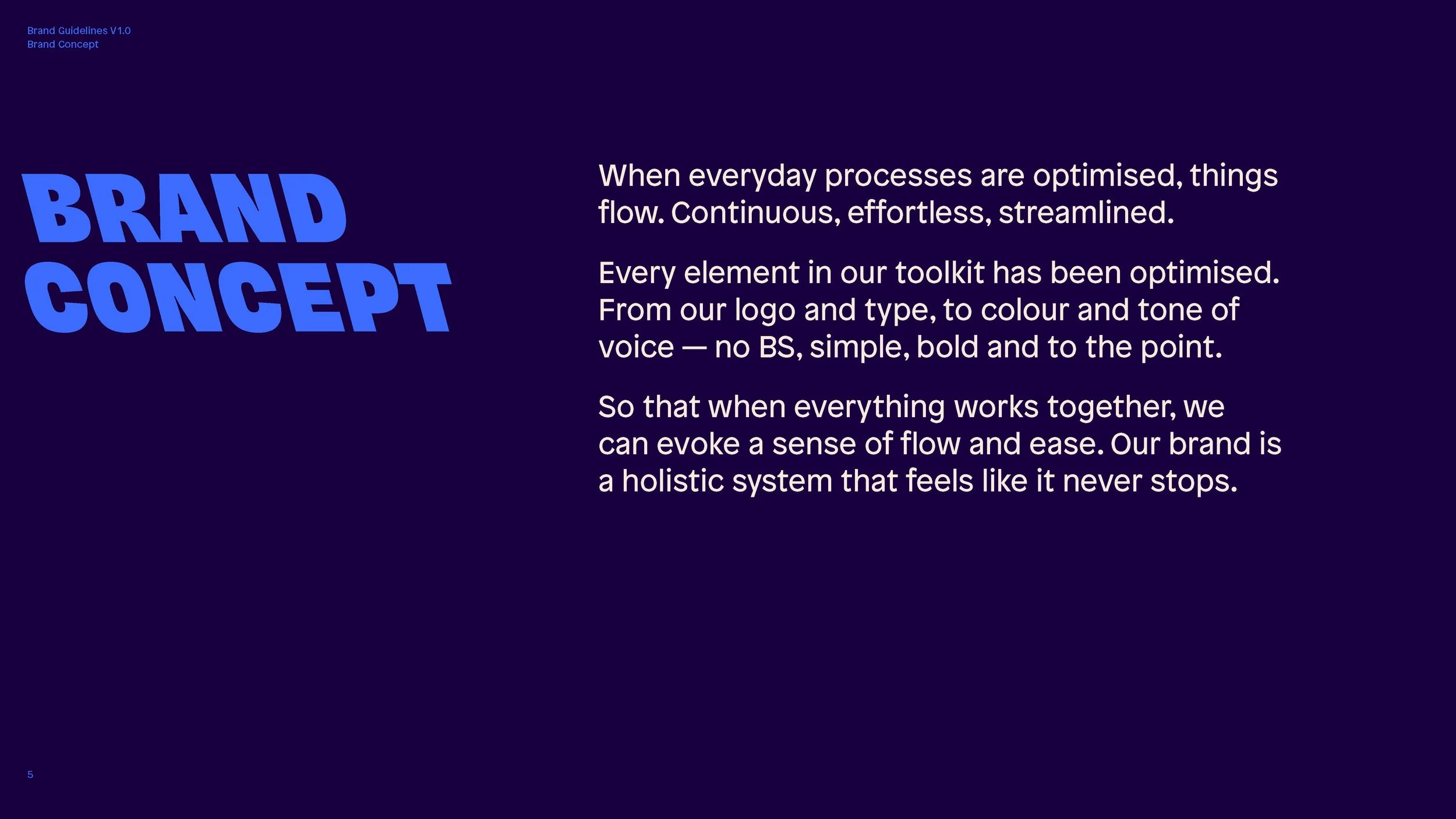 Brand Guidelines V1.0
Brand Concept

BRAND CONCEPT

When everyday processes are optimised, things flow. Continuous, effortless, streamlined.

Every element in our toolkit has been optimised. From our logo and type, to colour and tone of voice — no BS, simple, bold and to the point.

So that when everything works together, we can evoke a sense of flow and ease. Our brand is a holistic system that feels like it never stops.

5